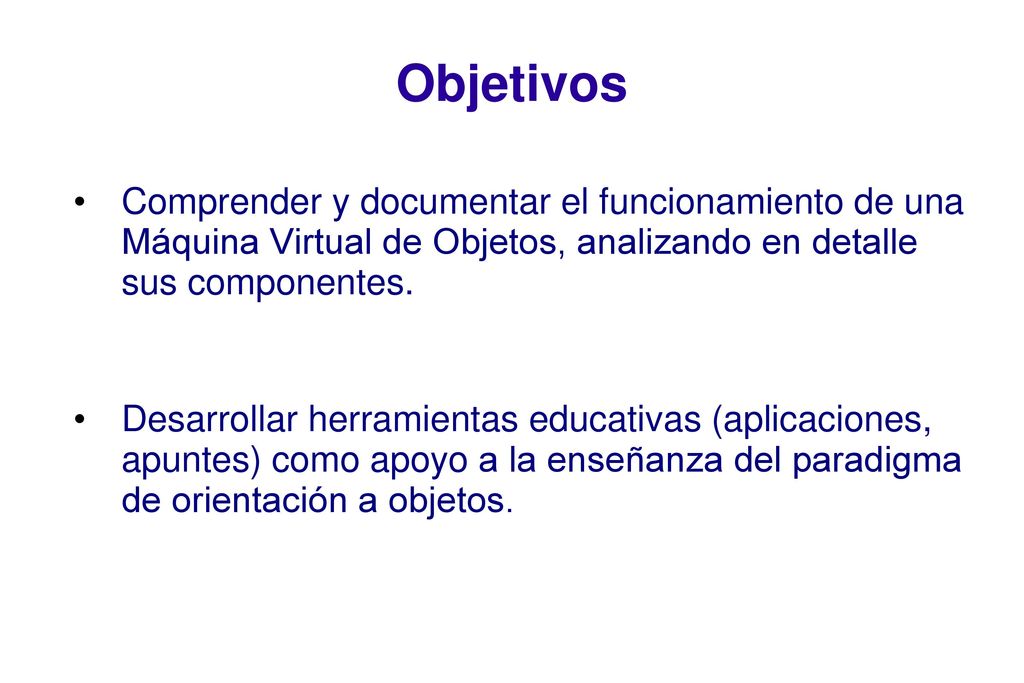 Objetivos

• Comprender y documentar el funcionamiento de una Máquina Virtual de Objetos, analizando en detalle sus componentes.

• Desarrollar herramientas educativas (aplicaciones, apuntes) como apoyo a la enseñanza del paradigma de orientación a objetos.